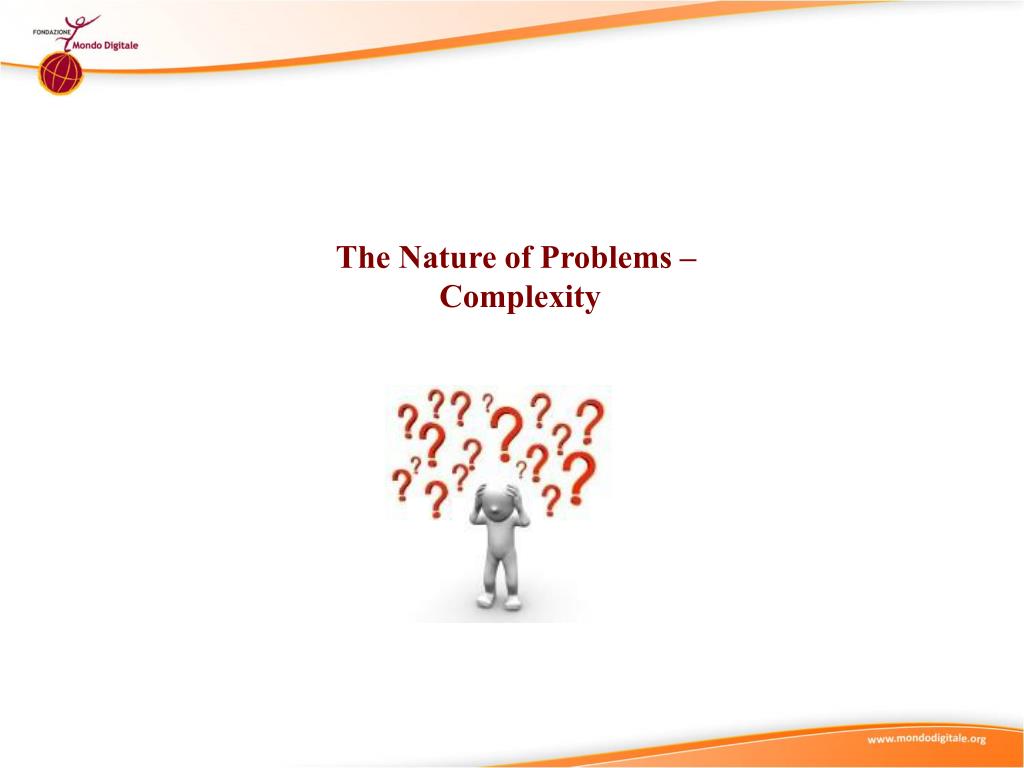 FONDAZIONE Mondo Digitale

The Nature of Problems – Complexity

www.mondodigitale.org